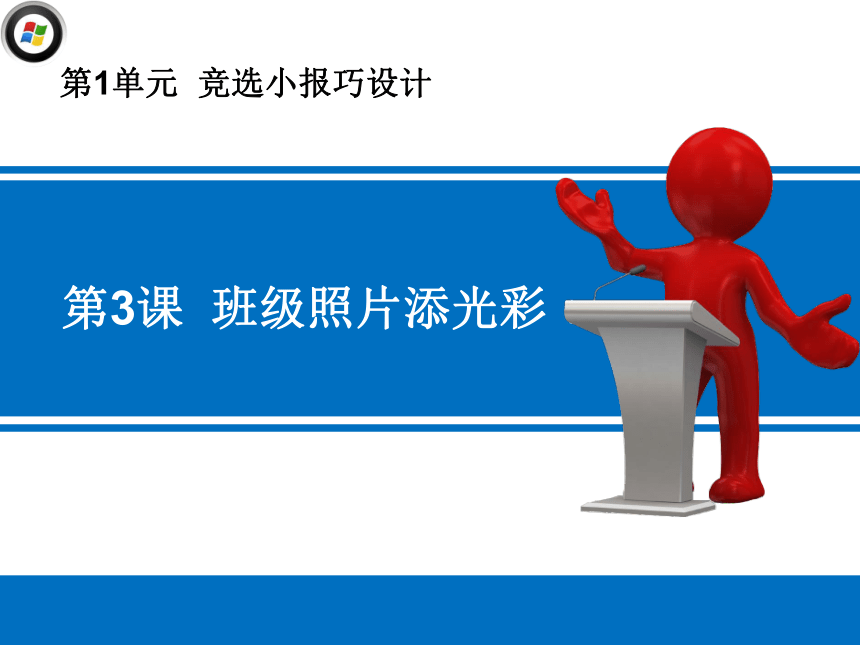 第1单元 竞选小报巧设计

第3课 班级照片添光彩